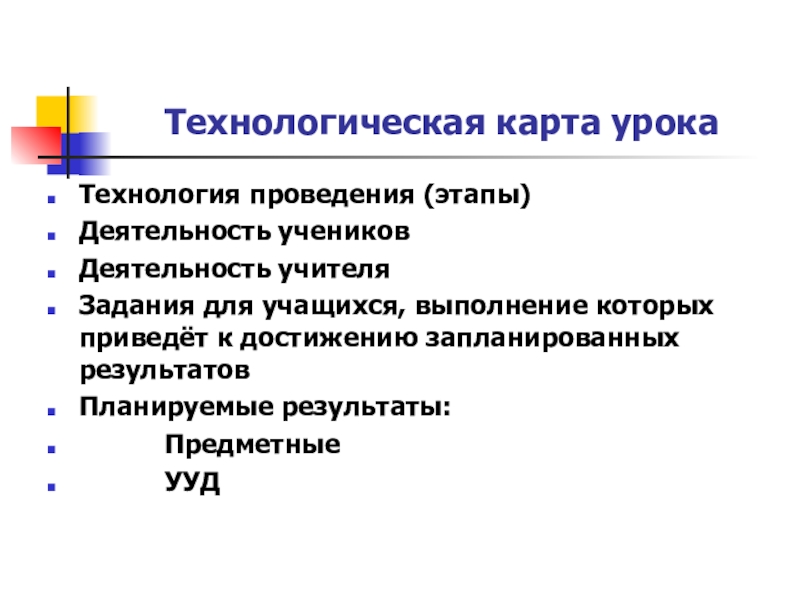 Технологическая карта урока

- Технология проведения (этапы)
- Деятельность учеников
- Деятельность учителя
- Задания для учащихся, выполнение которых приведёт к достижению запланированных результатов
- Планируемые результаты:
- Предметные
- УУД